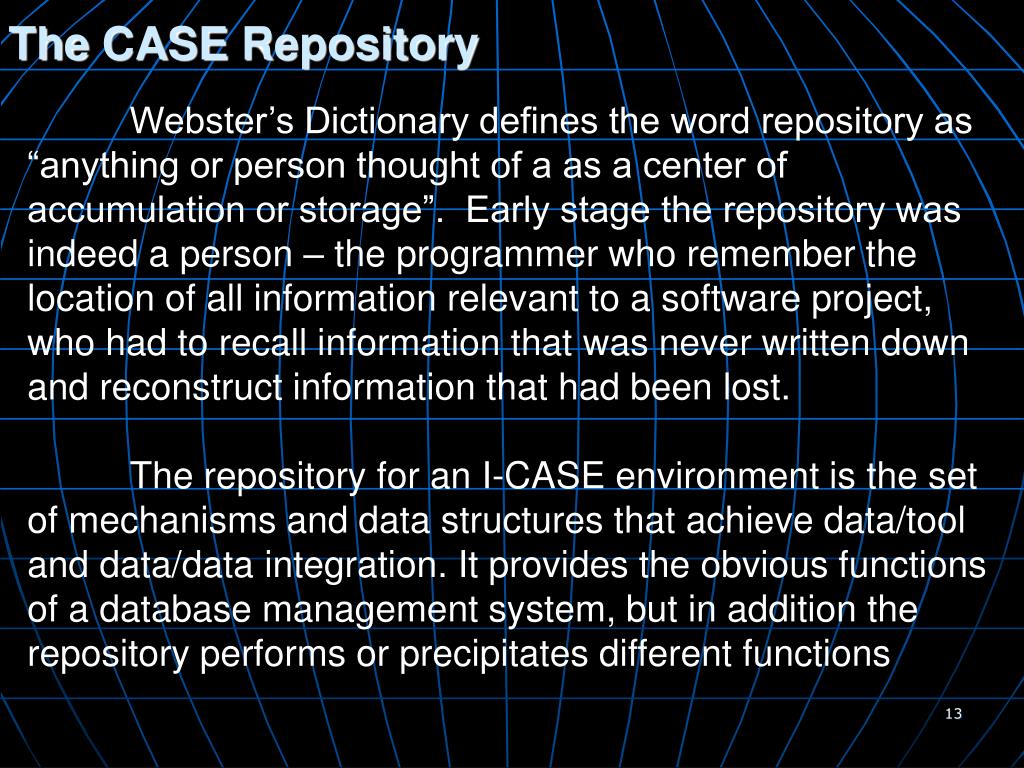 The CASE Repository

Webster’s Dictionary defines the word repository as “anything or person thought of a as a center of accumulation or storage”. Early stage the repository was indeed a person – the programmer who remember the location of all information relevant to a software project, who had to recall information that was never written down and reconstruct information that had been lost.

The repository for an I-CASE environment is the set of mechanisms and data structures that achieve data/tool and data/data integration. It provides the obvious functions of a database management system, but in addition the repository performs or precipitates different functions

13